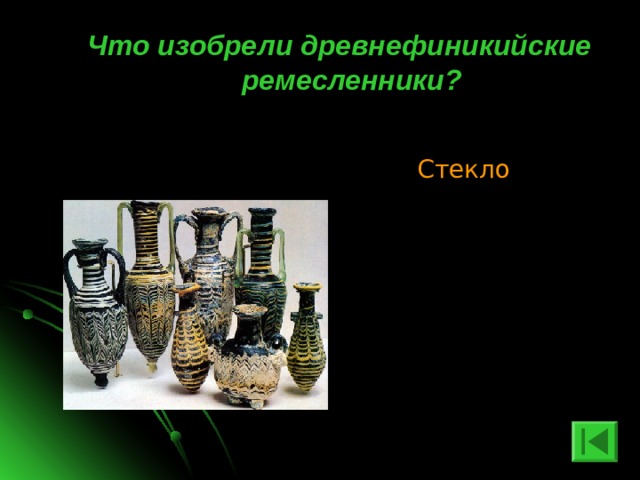 Что изобрели древнефиникийские ремесленники?

Стекло